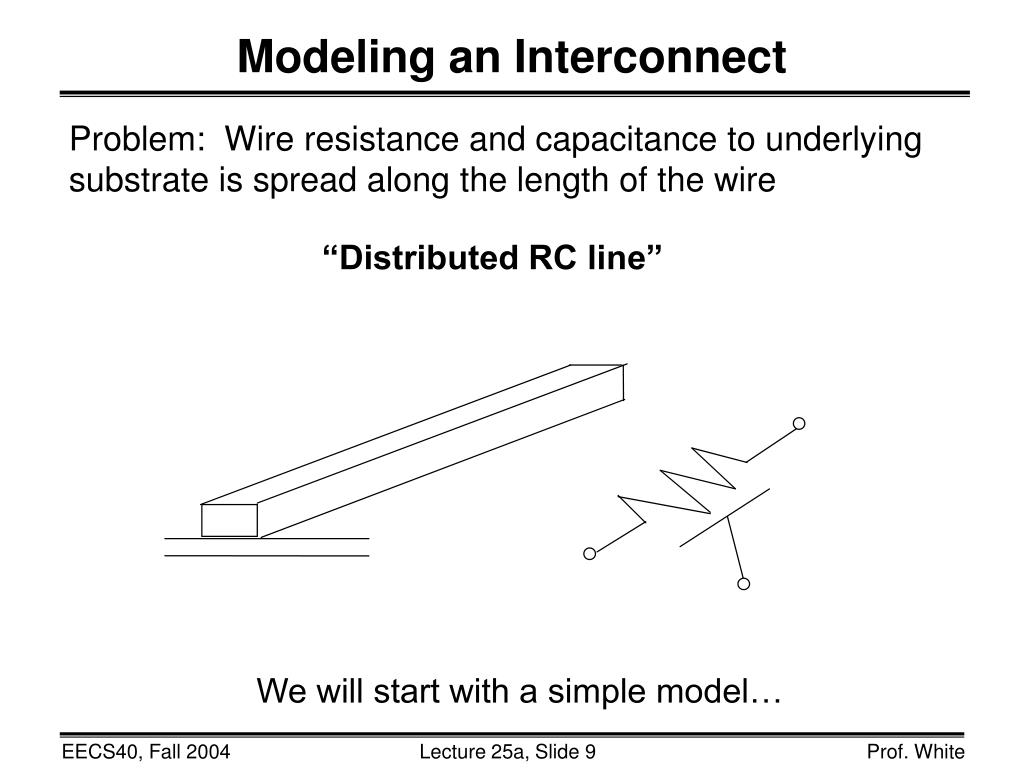 Modeling an Interconnect

Problem: Wire resistance and capacitance to underlying substrate is spread along the length of the wire

“Distributed RC line”

We will start with a simple model…

EECS40, Fall 2004 Lecture 25a, Slide 9 Prof. White